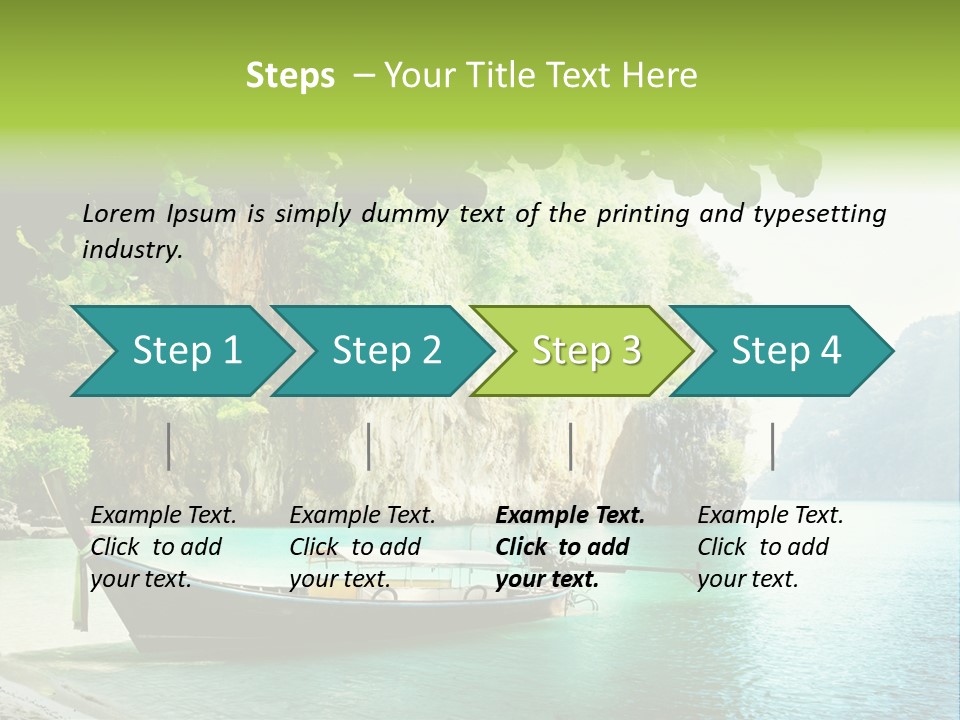 Steps – Your Title Text Here

Lorem Ipsum is simply dummy text of the printing and typesetting industry.

Step 1

Step 2

Step 3

Step 4

Example Text. Click to add your text.

Example Text. Click to add your text.

Example Text. Click to add your text.

Example Text. Click to add your text.